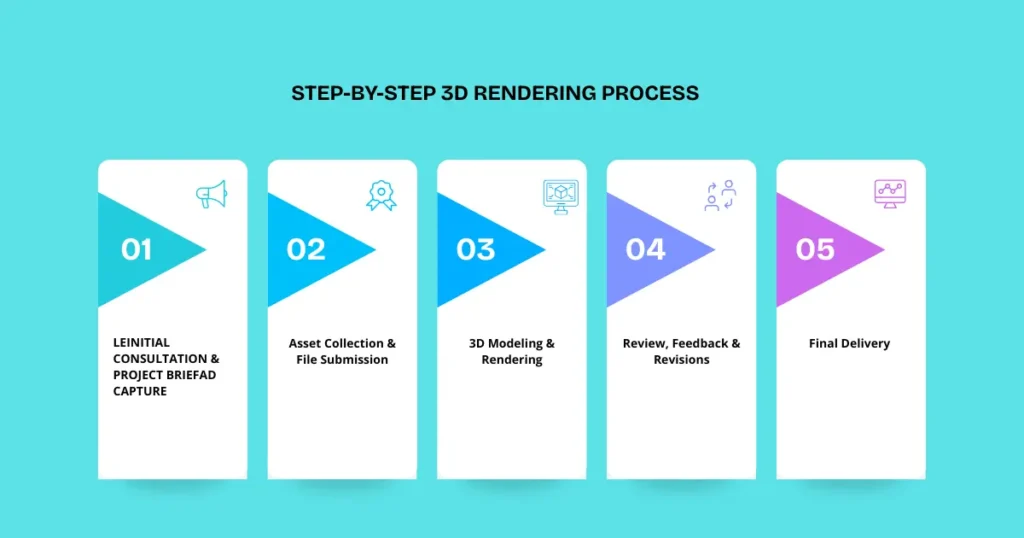 STEP-BY-STEP 3D RENDERING PROCESS

01

LEINITIAL CONSULTATION & PROJECT BRIEFAD CAPTURE

02

Asset Collection & File Submission

03

3D Modeling & Rendering

04

Review, Feedback & Revisions

05

Final Delivery